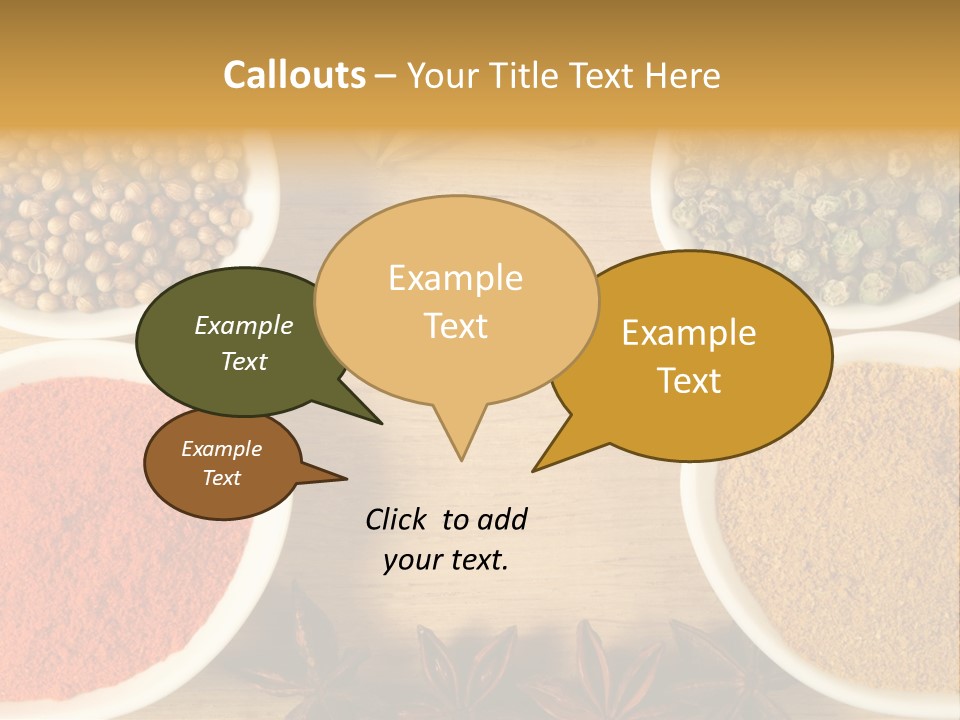 Callouts – Your Title Text Here

Example Text

Example Text

Example Text

Example Text

Click to add your text.